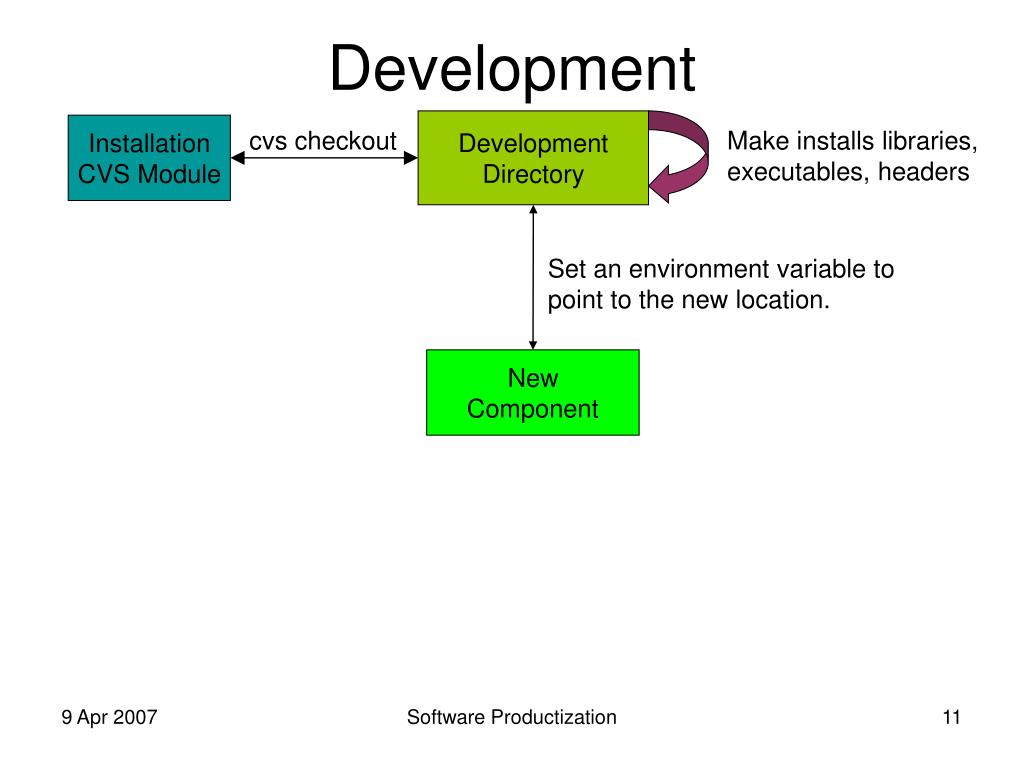 Development

Installation CVS Module

cvs checkout

Development Directory

Make installs libraries, executables, headers

Set an environment variable to point to the new location.

New Component

9 Apr 2007

Software Productization

11